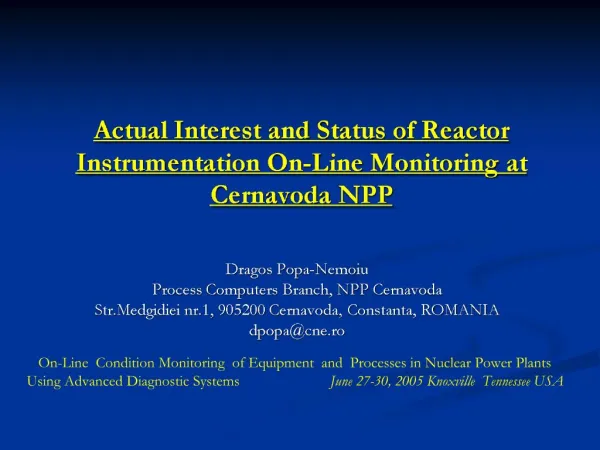 Actual Interest and Status of Reactor Instrumentation On-Line Monitoring at Cernavoda NPP

Dragos Popa-Nemoiu
Process Computers Branch, NPP Cernavoda
Str.Medgidiei nr.1, 905200 Cernavoda, Constanta, ROMANIA
dpopa@cne.ro

On-Line Condition Monitoring of Equipment and Processes in Nuclear Power Plants Using Advanced Diagnostic Systems June 27-30, 2005 Knoxville Tennessee USA